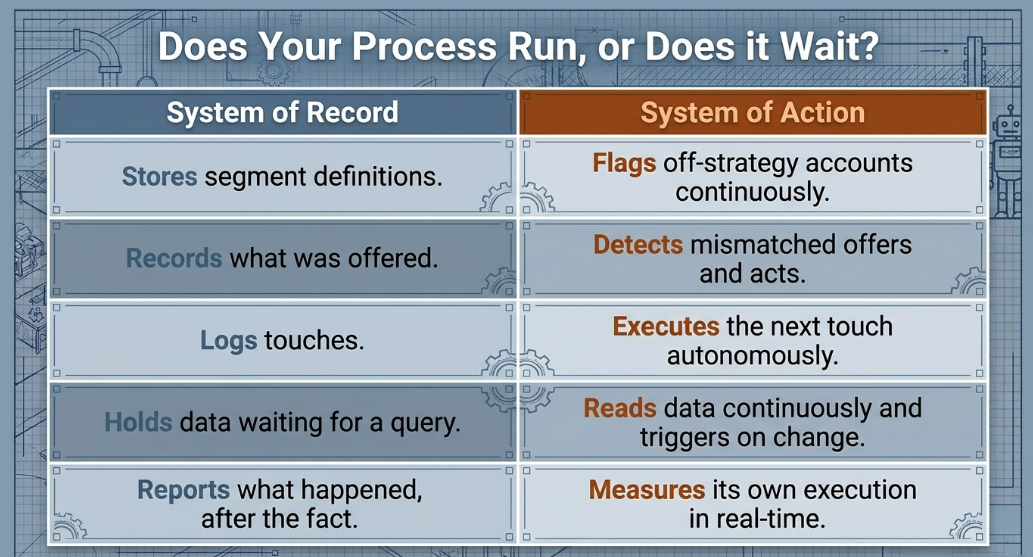 Does Your Process Run, or Does it Wait?

| System of Record | System of Action |
|---|---|
| Stores segment definitions. | Flags off-strategy accounts continuously. |
| Records what was offered. | Detects mismatched offers and acts. |
| Logs touches. | Executes the next touch autonomously. |
| Holds data waiting for a query. | Reads data continuously and triggers on change. |
| Reports what happened, after the fact. | Measures its own execution in real-time. |